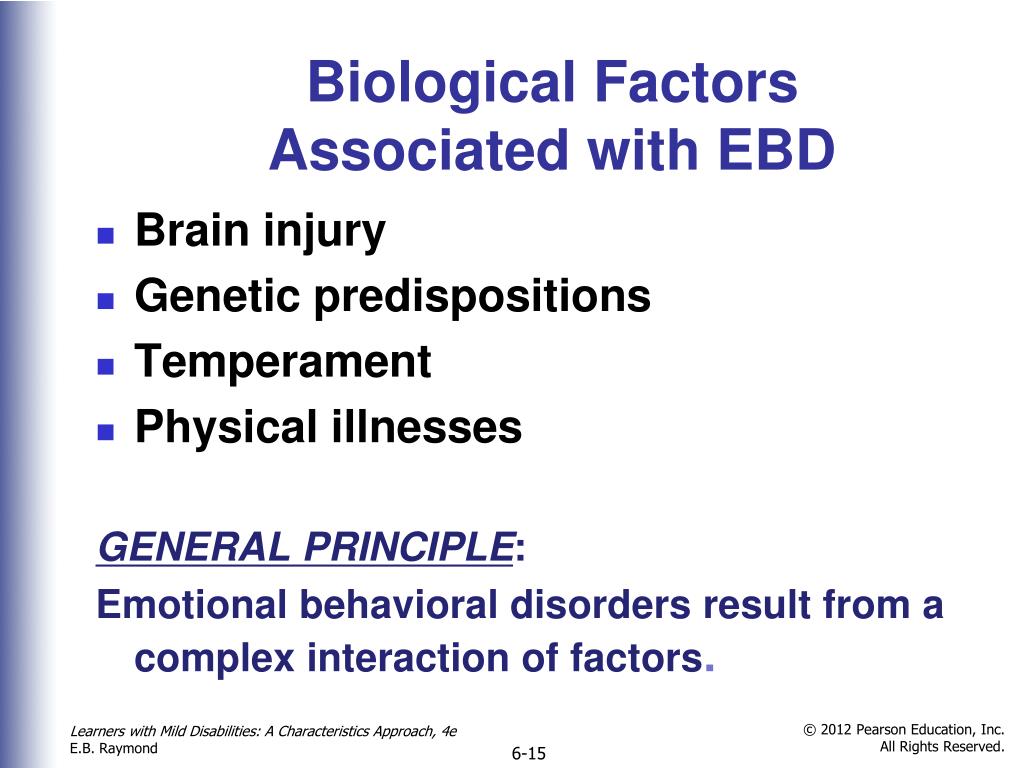 Biological Factors Associated with EBD

- Brain injury
- Genetic predispositions
- Temperament
- Physical illnesses

GENERAL PRINCIPLE:
Emotional behavioral disorders result from a complex interaction of factors.

Learners with Mild Disabilities: A Characteristics Approach, 4e
E.B. Raymond

6-15

© 2012 Pearson Education, Inc.
All Rights Reserved.